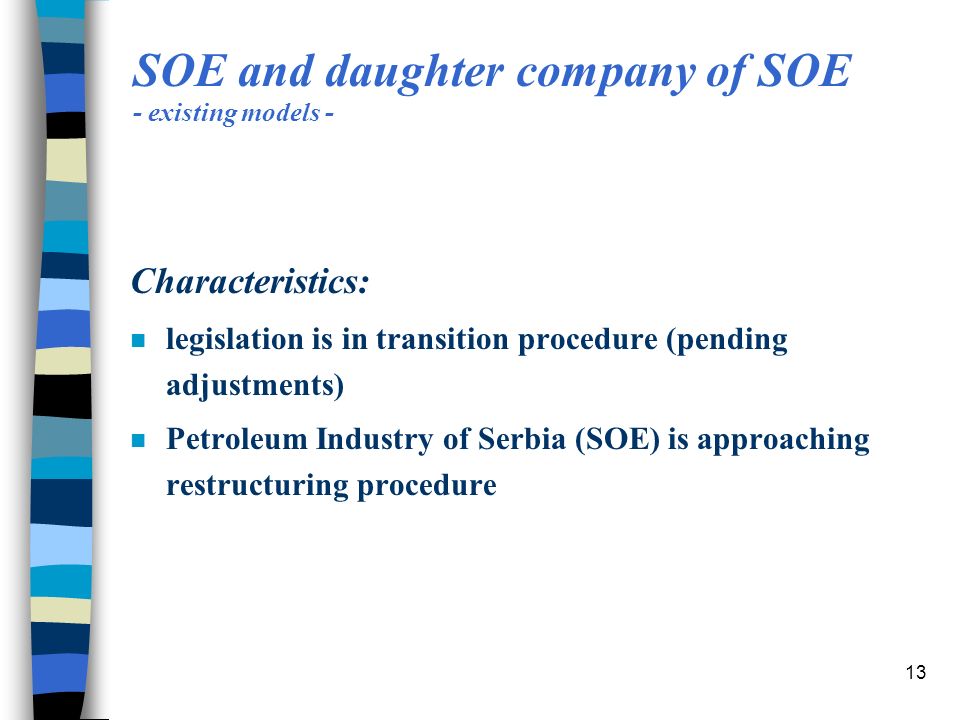 SOE and daughter company of SOE
- existing models -

Characteristics:

- legislation is in transition procedure (pending adjustments)
- Petroleum Industry of Serbia (SOE) is approaching restructuring procedure

13